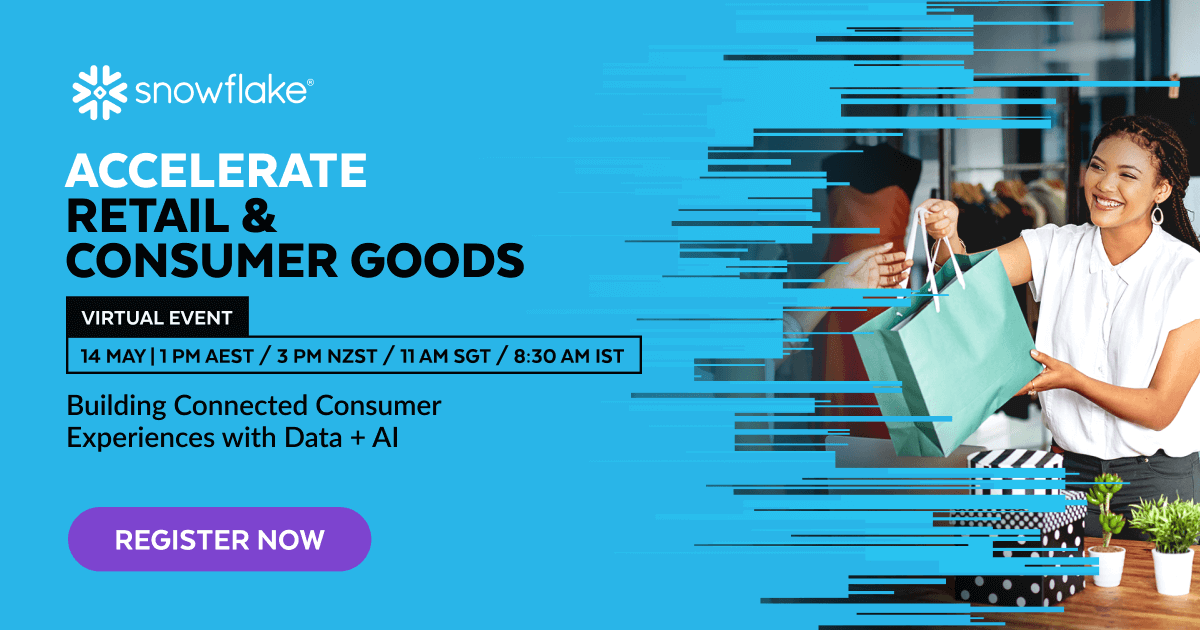 snowflake®

ACCELERATE RETAIL & CONSUMER GOODS

VIRTUAL EVENT

14 MAY | 1 PM AEST / 3 PM NZST / 11 AM SGT / 8:30 AM IST

Building Connected Consumer Experiences with Data + AI

REGISTER NOW